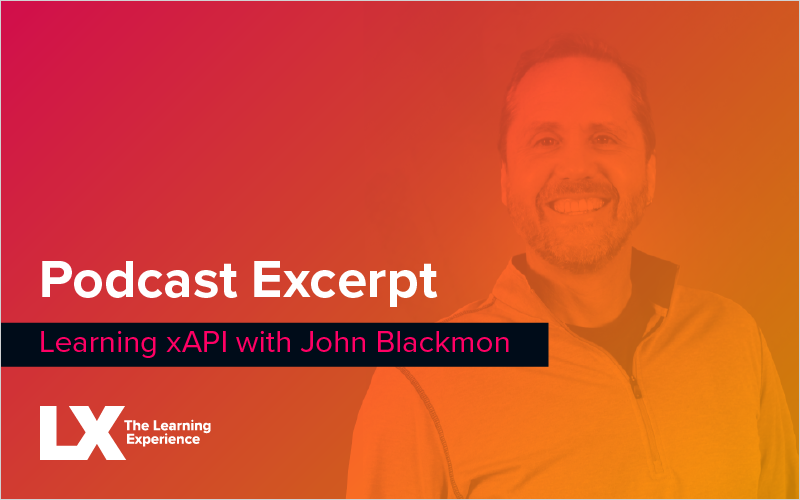 Podcast Excerpt

Learning xAPI with John Blackmon

LX The Learning Experience